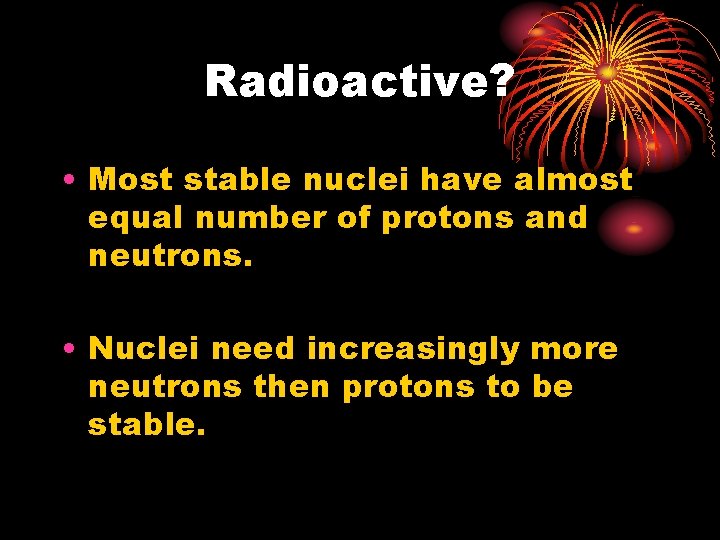 Radioactive?

• Most stable nuclei have almost equal number of protons and neutrons.

• Nuclei need increasingly more neutrons then protons to be stable.